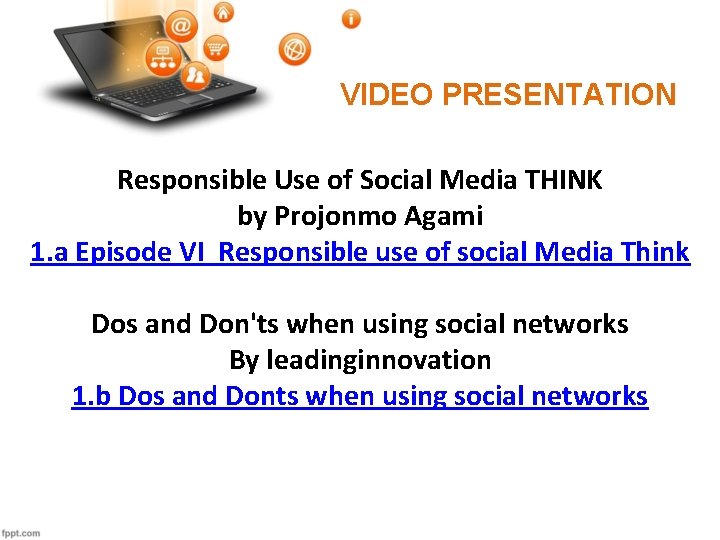 VIDEO PRESENTATION

Responsible Use of Social Media THINK
by Projonmo Agami
1.a Episode VI Responsible use of social Media Think

Dos and Don'ts when using social networks
By leadinginnovation
1.b Dos and Donts when using social networks

fppt.com